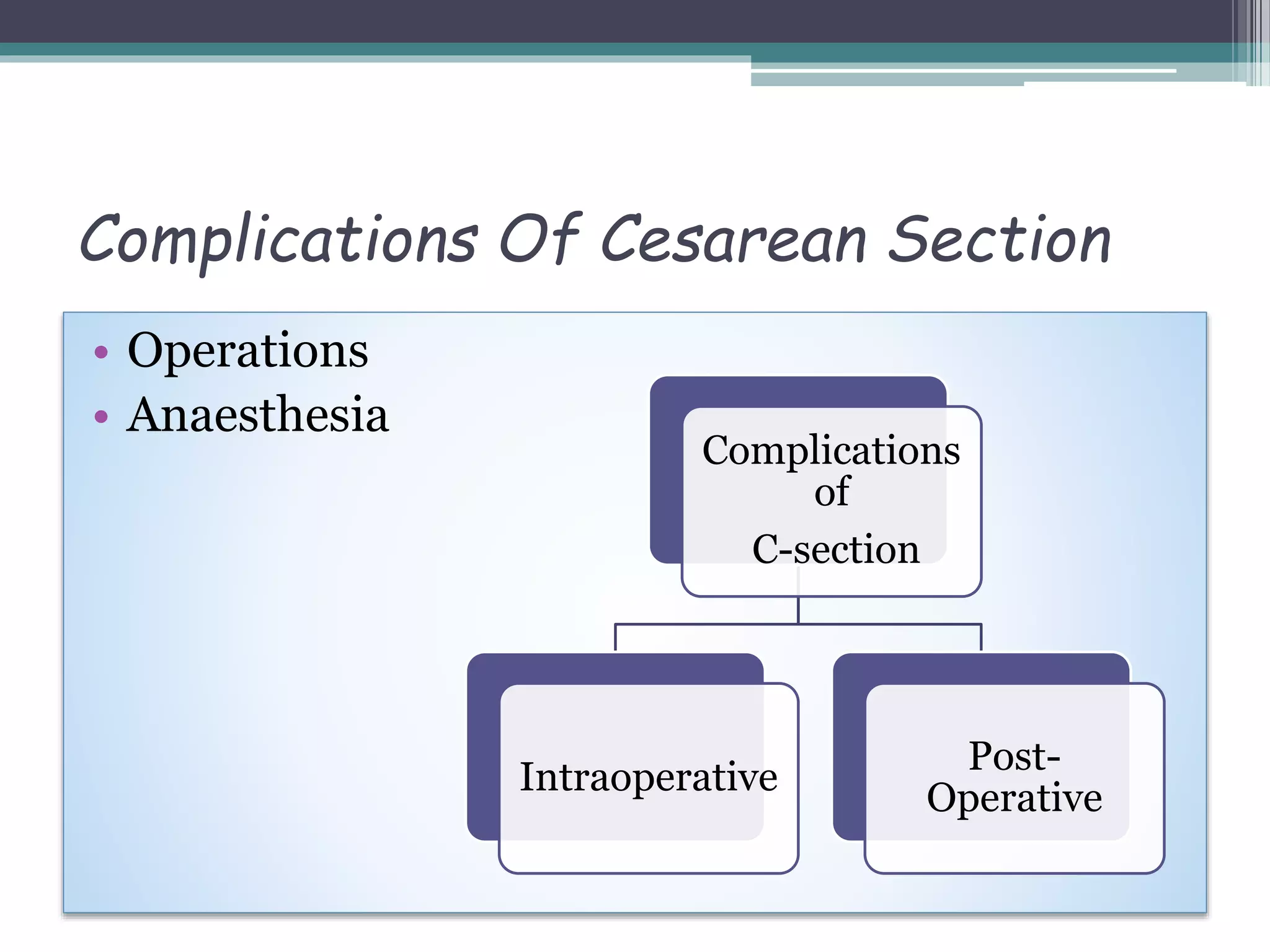 Complications Of Cesarean Section

• Operations
• Anaesthesia

Complications of C-section

Intraoperative

Post-Operative